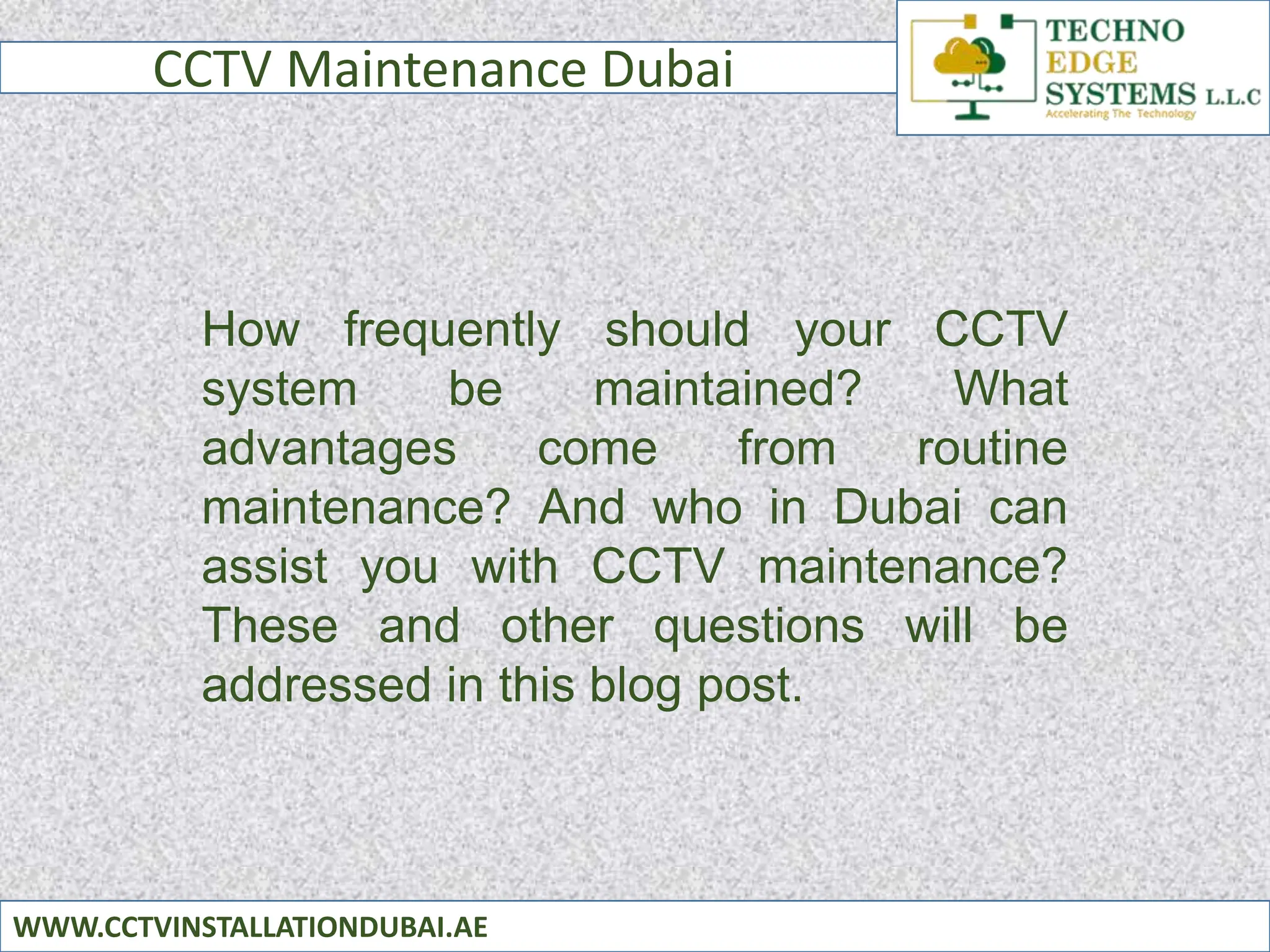 CCTV Maintenance Dubai

TECHNO EDGE SYSTEMS L.L.C
Accelerating The Technology

How frequently should your CCTV system be maintained? What advantages come from routine maintenance? And who in Dubai can assist you with CCTV maintenance? These and other questions will be addressed in this blog post.

WWW.CCTVINSTALLATIONDUBAI.AE